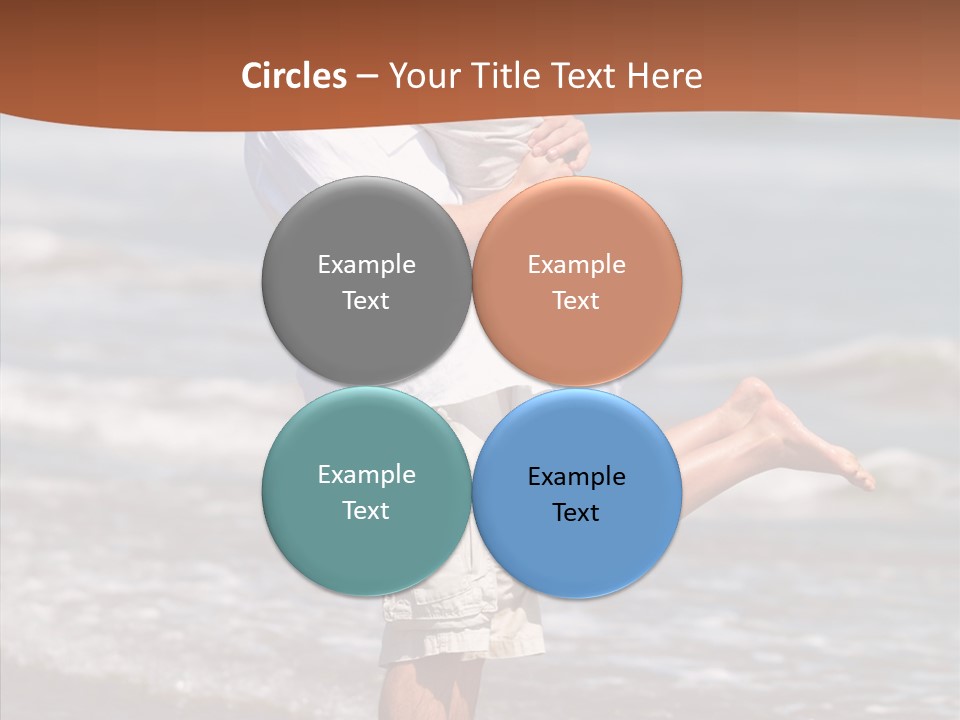 Circles – Your Title Text Here

Example Text

Example Text

Example Text

Example Text